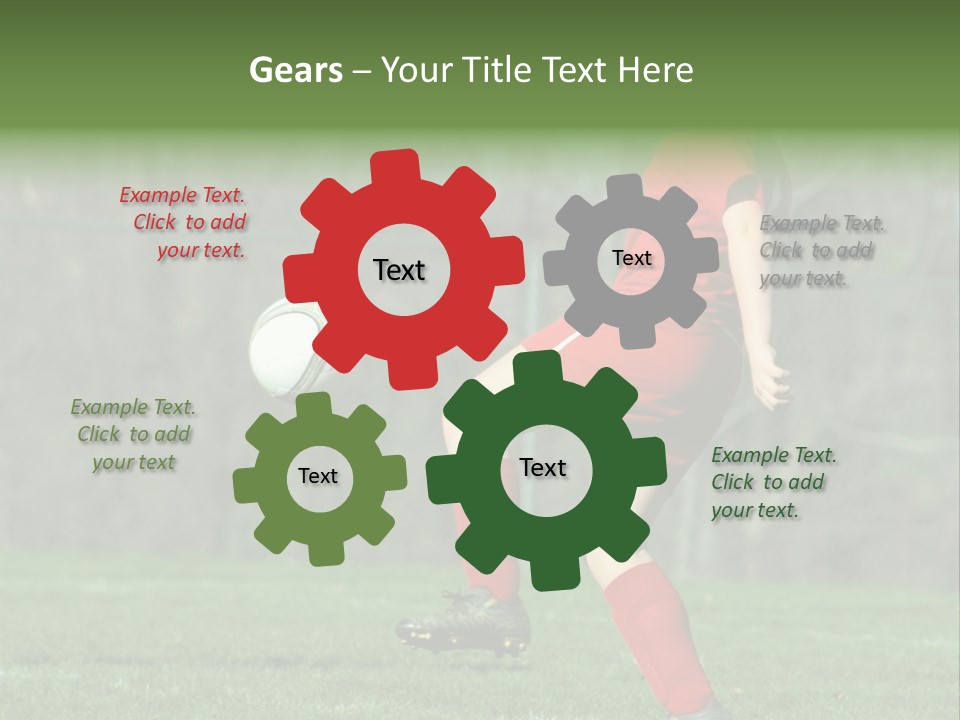 Gears – Your Title Text Here

Example Text. Click to add your text.

Text

Text

Example Text. Click to add your text.

Example Text. Click to add your text

Text

Text

Example Text. Click to add your text.